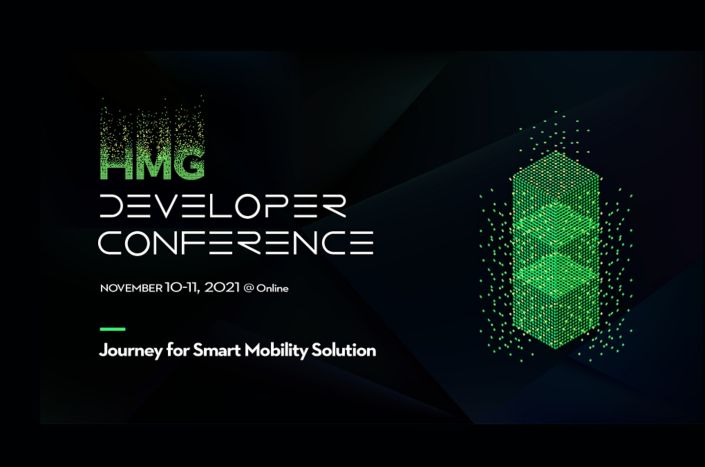 HMG
DEVELOPER
CONFERENCE

NOVEMBER 10-11, 2021 @ Online

Journey for Smart Mobility Solution